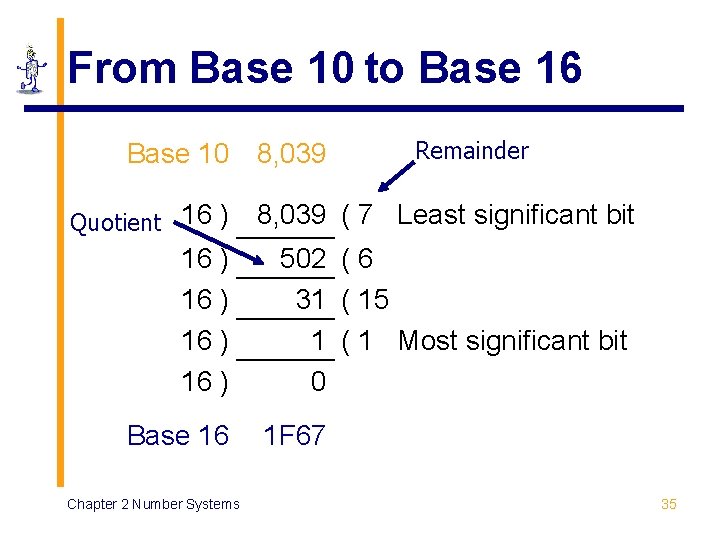 From Base 10 to Base 16

Base 10 8,039

Remainder

Quotient

16 ) 8,039 ( 7 Least significant bit
16 ) 502 ( 6
16 ) 31 ( 15
16 ) 1 ( 1 Most significant bit
16 ) 0

Base 16 1F67

Chapter 2 Number Systems

35